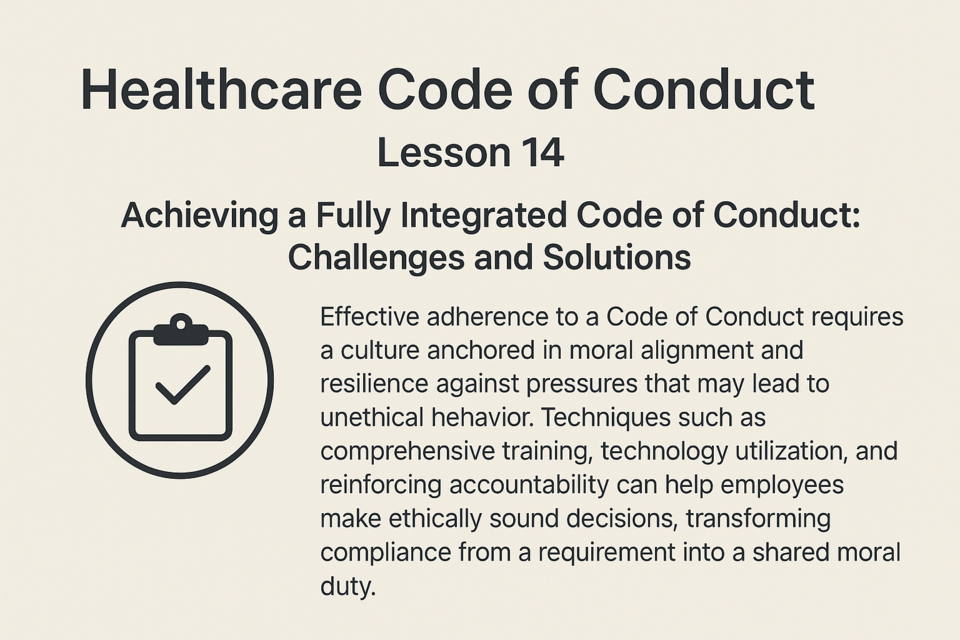 Healthcare Code of Conduct

Lesson 14

Achieving a Fully Integrated Code of Conduct: Challenges and Solutions

Effective adherence to a Code of Conduct requires a culture anchored in moral alignment and resilience against pressures that may lead to unethical behavior. Techniques such as comprehensive training, technology utilization, and reinforcing accountability can help employees make ethically sound decisions, transforming compliance from a requirement into a shared moral duty.